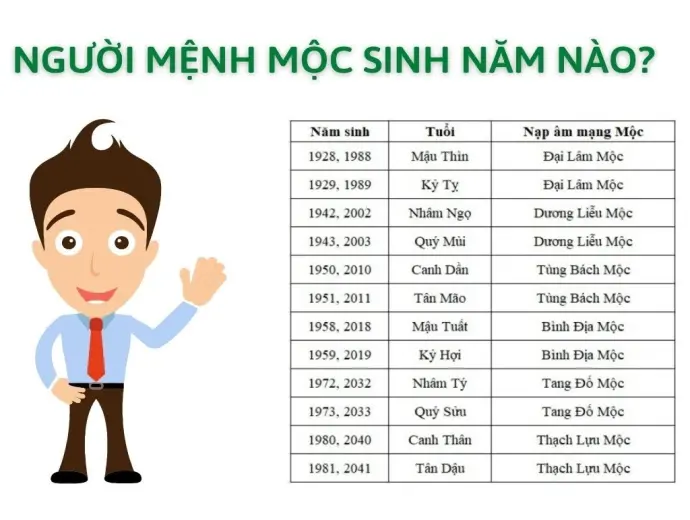 NGƯỜI MỆNH MỘC SINH NĂM NÀO?

| Năm sinh | Tuổi | Nạp âm mạng Mộc |
|---|---|---|
| 1928, 1988 | Mậu Thìn | Đại Lâm Mộc |
| 1929, 1989 | Kỷ Tỵ | Đại Lâm Mộc |
| 1942, 2002 | Nhâm Ngọ | Dương Liễu Mộc |
| 1943, 2003 | Quý Mùi | Dương Liễu Mộc |
| 1950, 2010 | Canh Dần | Tùng Bách Mộc |
| 1951, 2011 | Tân Mão | Tùng Bách Mộc |
| 1958, 2018 | Mậu Tuất | Bình Địa Mộc |
| 1959, 2019 | Kỷ Hợi | Bình Địa Mộc |
| 1972, 2032 | Nhâm Tý | Tang Đố Mộc |
| 1973, 2033 | Quý Sửu | Tang Đố Mộc |
| 1980, 2040 | Canh Thân | Thạch Lựu Mộc |
| 1981, 2041 | Tân Dậu | Thạch Lựu Mộc |